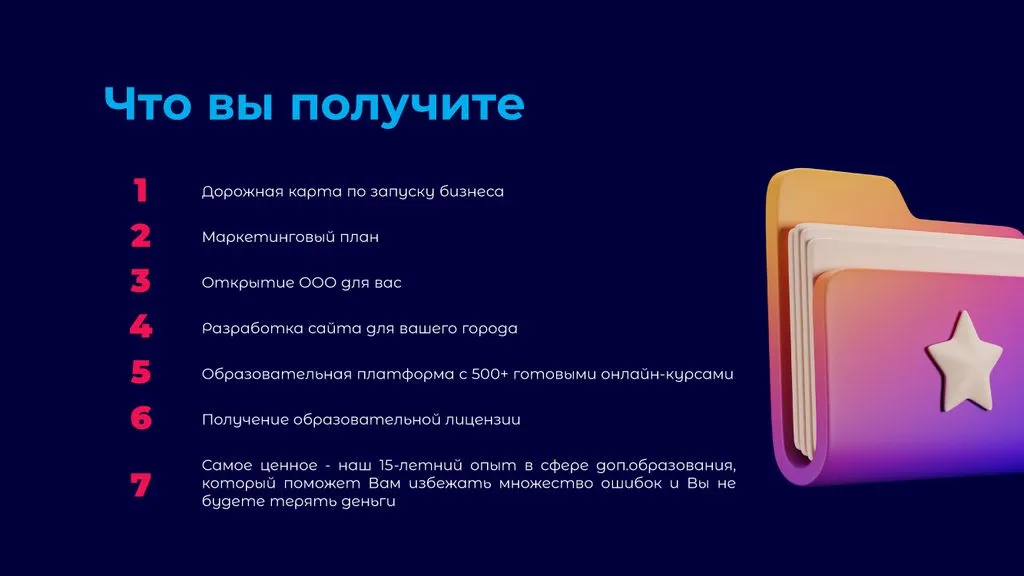 Что вы получите

1 Дорожная карта по запуску бизнеса

2 Маркетинговый план

3 Открытие ООО для вас

4 Разработка сайта для вашего города

5 Образовательная платформа с 500+ готовыми онлайн-курсами

6 Получение образовательной лицензии

7 Самое ценное - наш 15-летний опыт в сфере доп.образования, который поможет Вам избежать множество ошибок и Вы не будете терять деньги